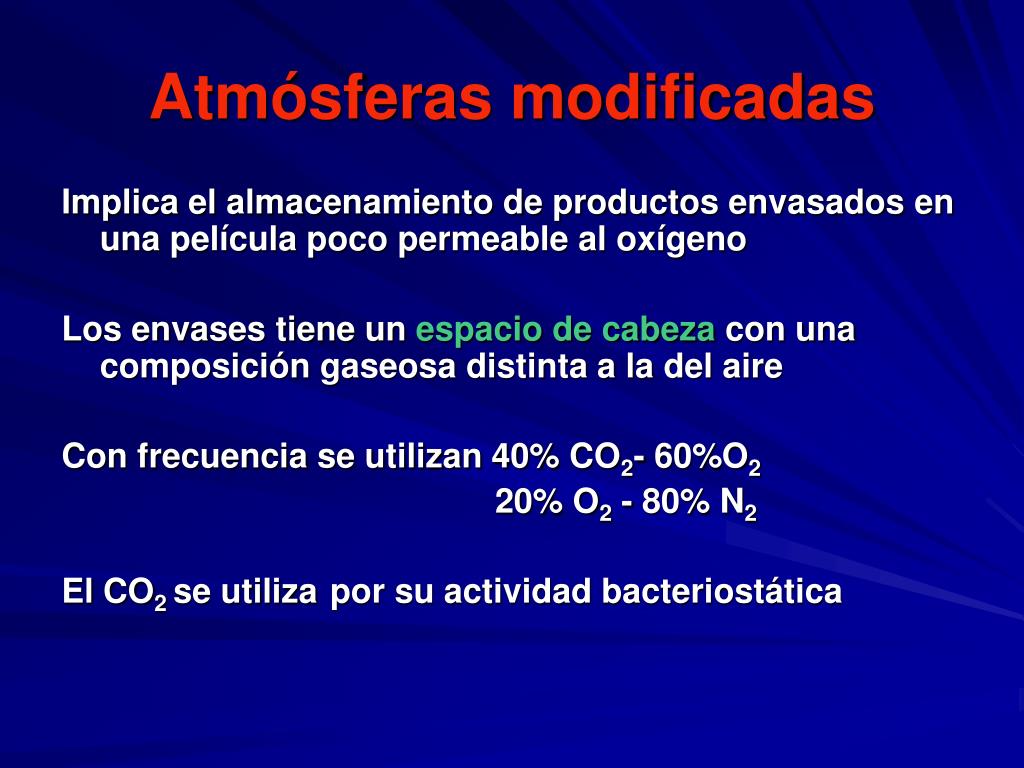 Atmósferas modificadas

Implica el almacenamiento de productos envasados en una película poco permeable al oxígeno

Los envases tiene un espacio de cabeza con una composición gaseosa distinta a la del aire

Con frecuencia se utilizan 40% $CO_2$- 60%$O_2$
20% $O_2$ - 80% $N_2$

El $CO_2$ se utiliza por su actividad bacteriostática